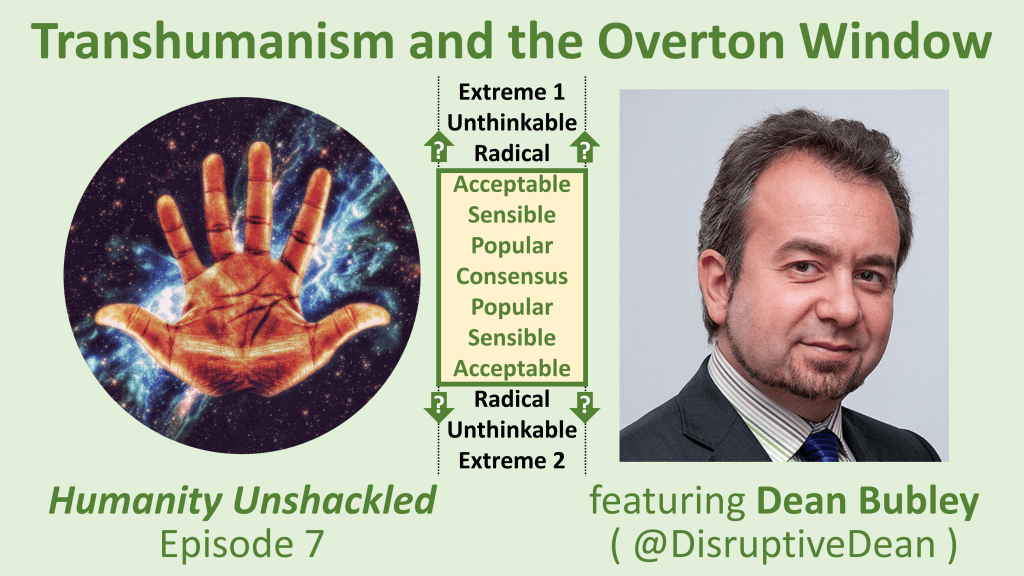 Transhumanism and the Overton Window

Extreme 1
Unthinkable
?
Radical
?
Acceptable
Sensible
Popular
Consensus
Popular
Sensible
Acceptable
?
Radical
?
Unthinkable
Extreme 2

Humanity Unshackled
Episode 7

featuring Dean Bubley
( @DisruptiveDean )